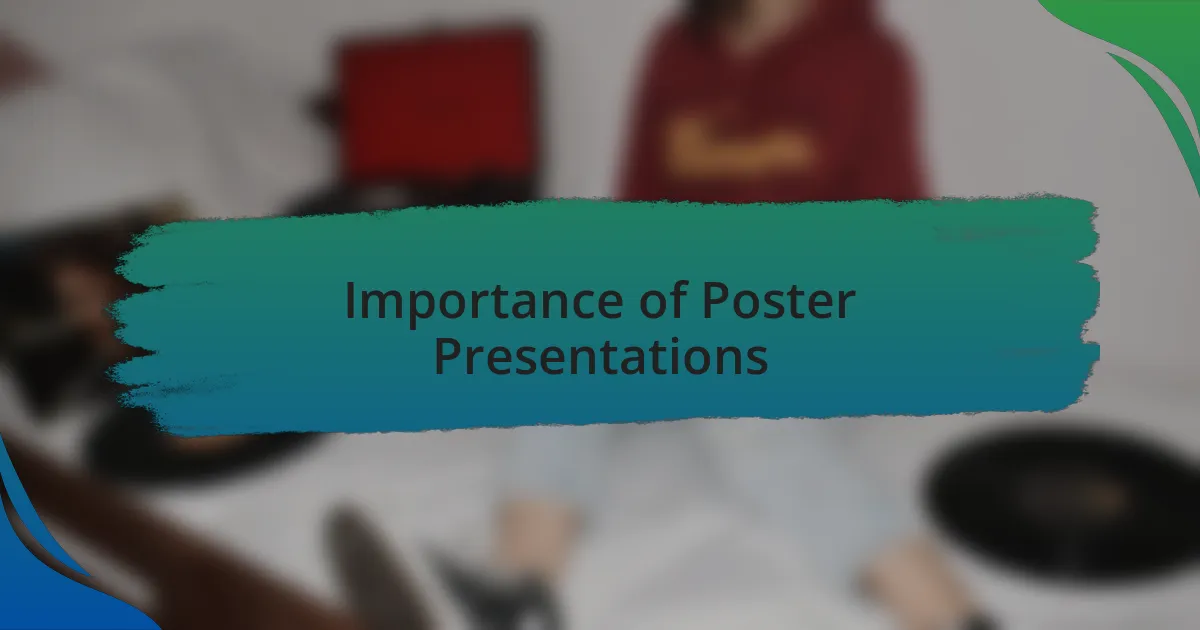 Importance of Poster Presentations